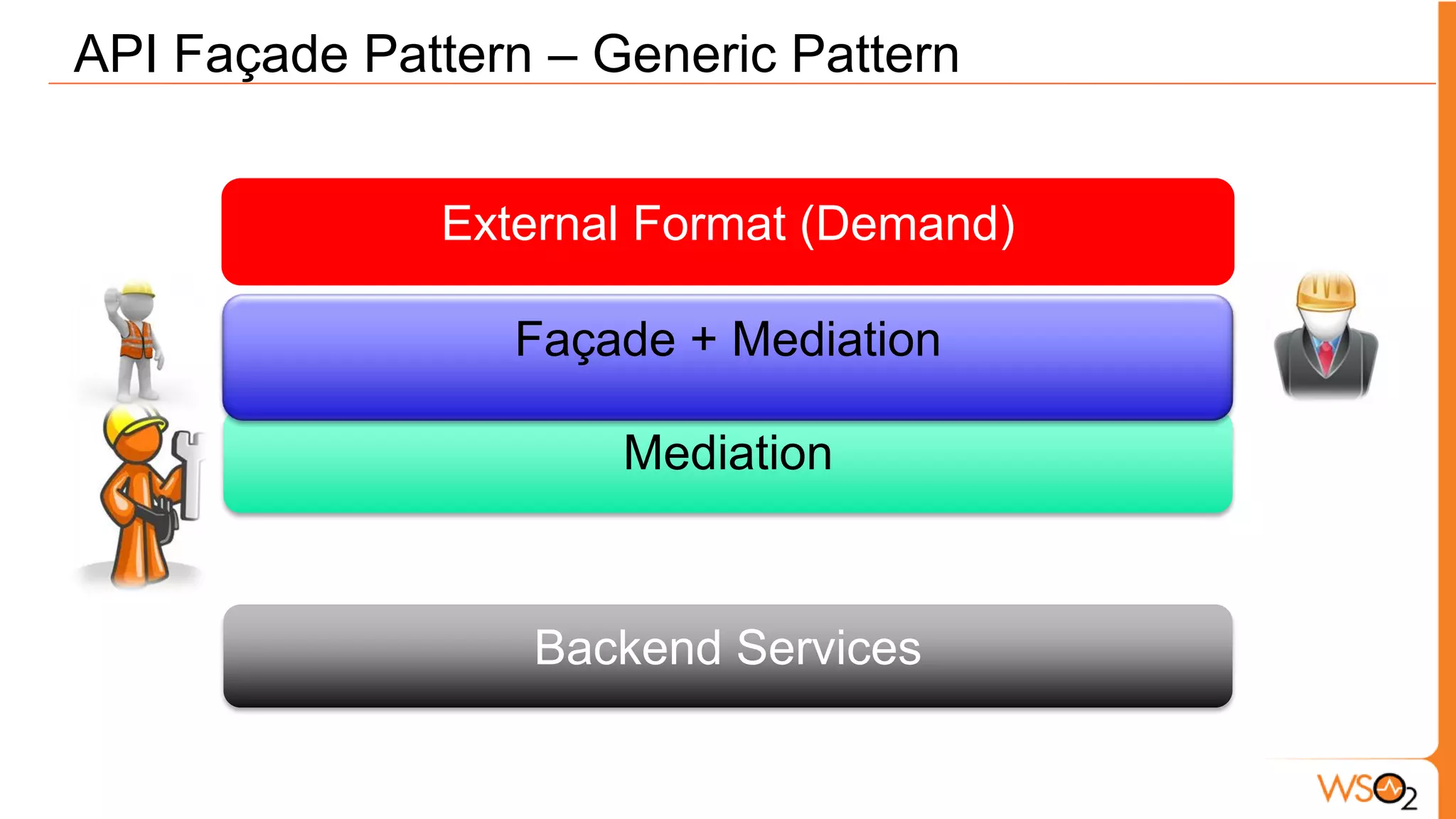 API Façade Pattern – Generic Pattern

External Format (Demand)

Façade + Mediation

Mediation

Backend Services

WSO2